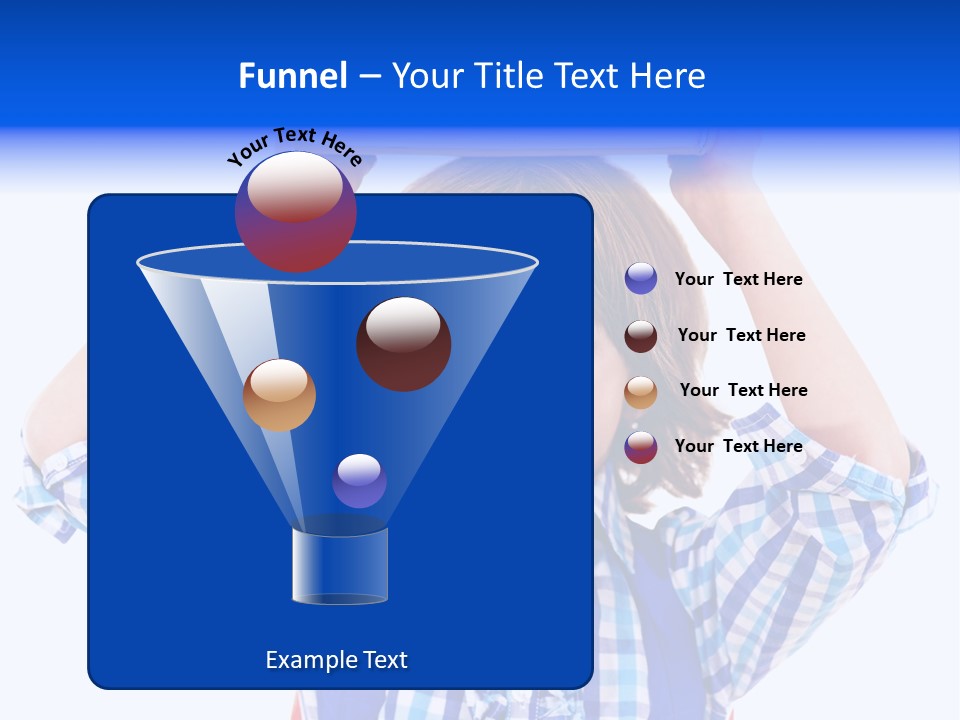 Funnel – Your Title Text Here

Your Text Here

Example Text

Your Text Here

Your Text Here

Your Text Here

Your Text Here